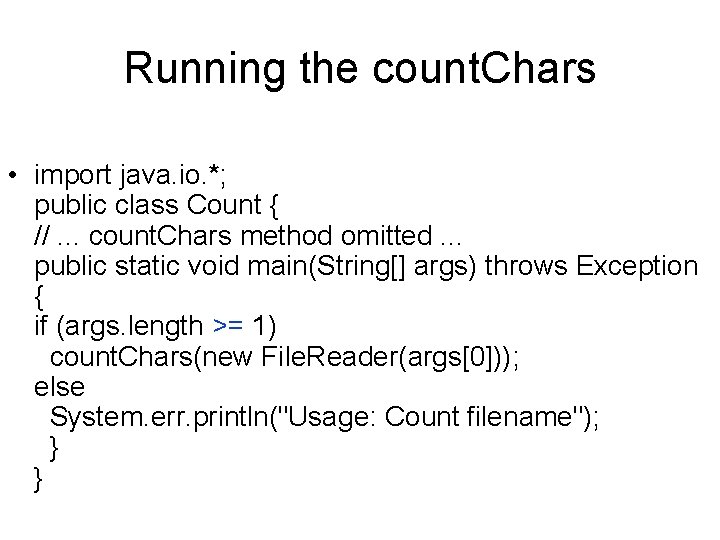 Running the countChars

• import java.io.*;
public class Count {
// ... countChars method omitted ...
public static void main(String[] args) throws Exception
{
if (args.length >= 1)
  countChars(new FileReader(args[0]));
else
  System.err.println("Usage: Count filename");
  }
}